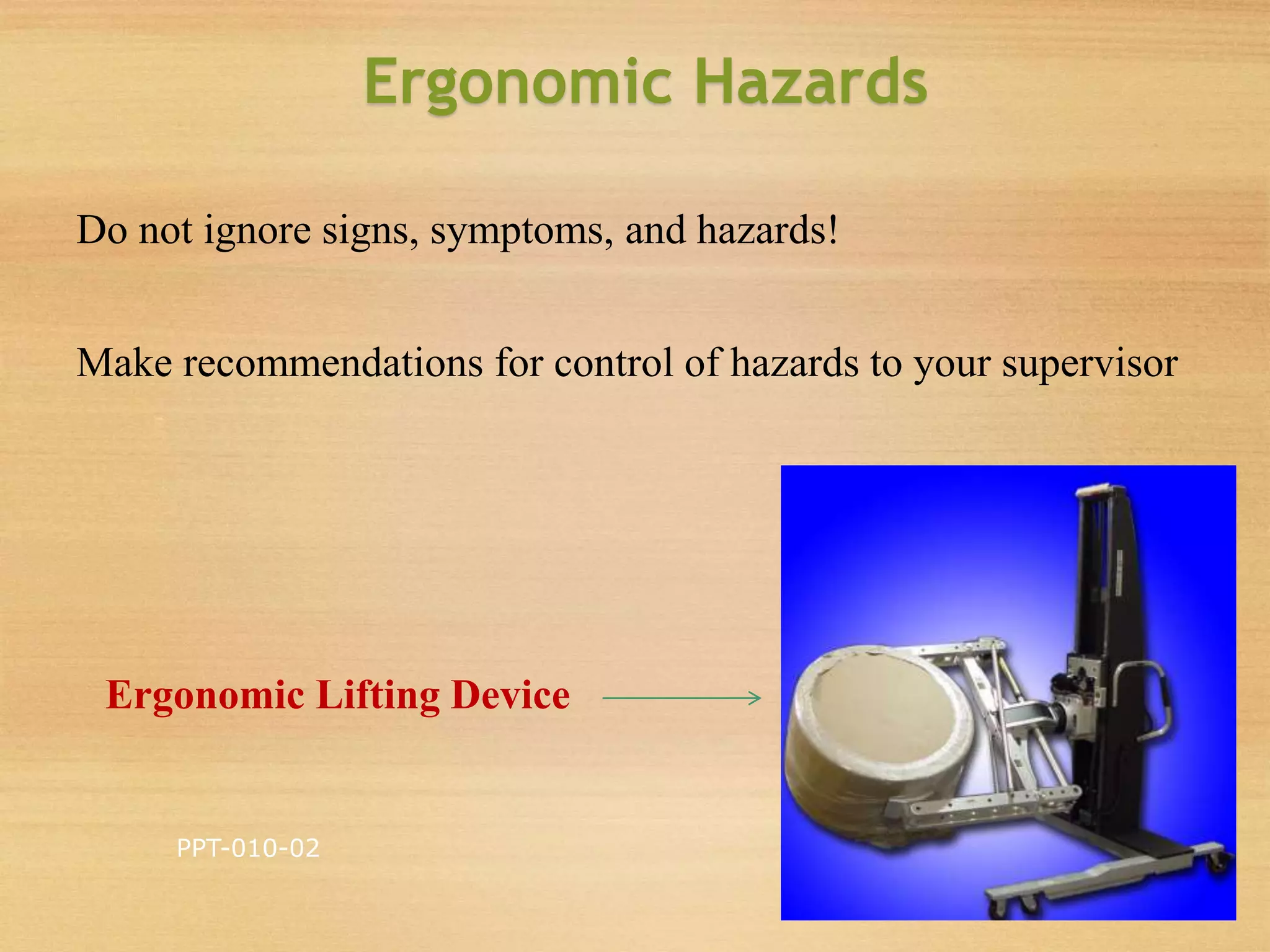 Ergonomic Hazards

Do not ignore signs, symptoms, and hazards!

Make recommendations for control of hazards to your supervisor

Ergonomic Lifting Device

PPT-010-02